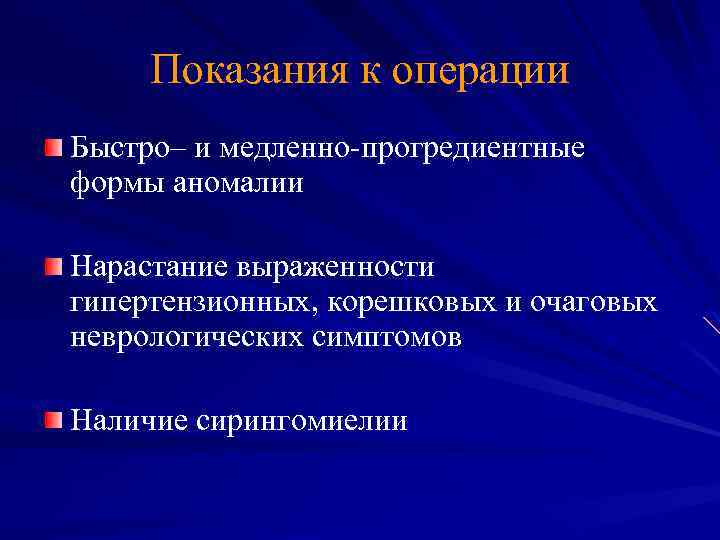 Показания к операции

Быстро– и медленно-прогредиентные формы аномалии

Нарастание выраженности гипертензионных, корешковых и очаговых неврологических симптомов

Наличие сирингомиелии